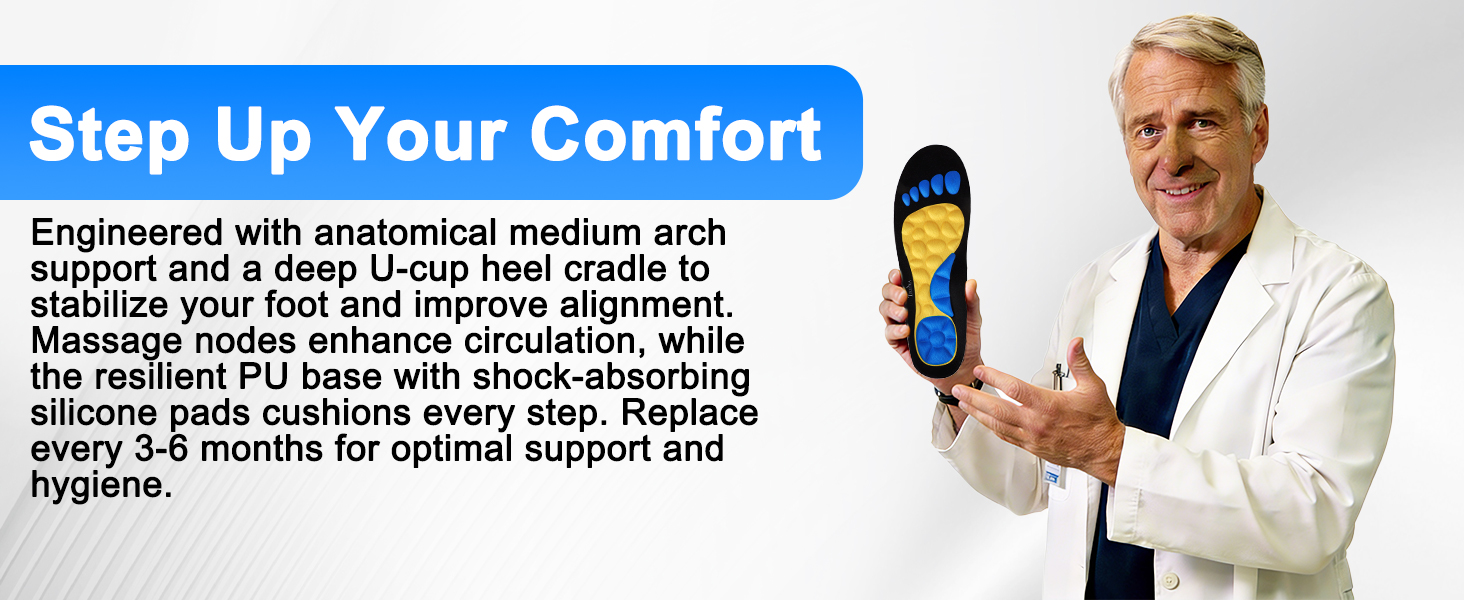 Step Up Your Comfort

Engineered with anatomical medium arch support and a deep U-cup heel cradle to stabilize your foot and improve alignment. Massage nodes enhance circulation, while the resilient PU base with shock-absorbing silicone pads cushions every step. Replace every 3-6 months for optimal support and hygiene.